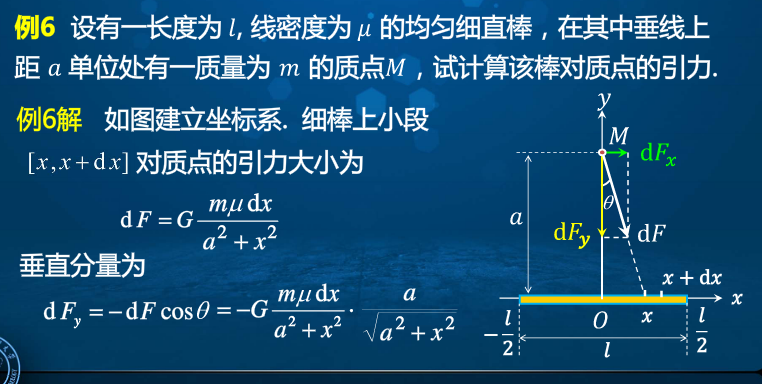 例6 设有一长度为 $l$, 线密度为 $\mu$ 的均匀细直棒，在其中垂线上距 $a$ 单位处有一质量为 $m$ 的质点$M$，试计算该棒对质点的引力.

例6解 如图建立坐标系. 细棒上小段 $[x, x+\mathrm{d}x]$ 对质点的引力大小为

$\mathrm{d}F = G\frac{m\mu\,\mathrm{d}x}{a^2+x^2}$

垂直分量为

$\mathrm{d}F_y = -\mathrm{d}F\cos\theta = -G\frac{m\mu\,\mathrm{d}x}{a^2+x^2}\cdot\frac{a}{\sqrt{a^2+x^2}}$

$y$ $M$ $\mathrm{d}F_x$ $\theta$ $a$ $\mathrm{d}F_y$ $\mathrm{d}F$ $x+\mathrm{d}x$ $x$ $-\frac{l}{2}$ $O$ $x$ $\frac{l}{2}$ $l$